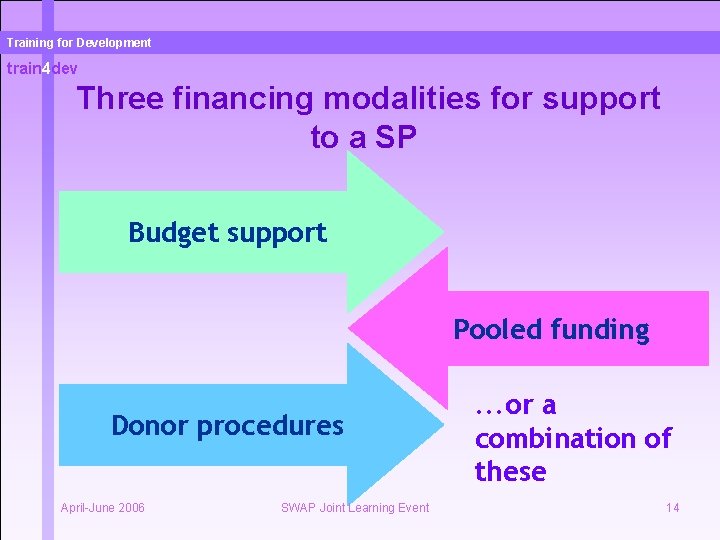 Training for Development

train4dev

Three financing modalities for support to a SP

Budget support

Pooled funding

Donor procedures

…or a combination of these

April-June 2006

SWAP Joint Learning Event

14